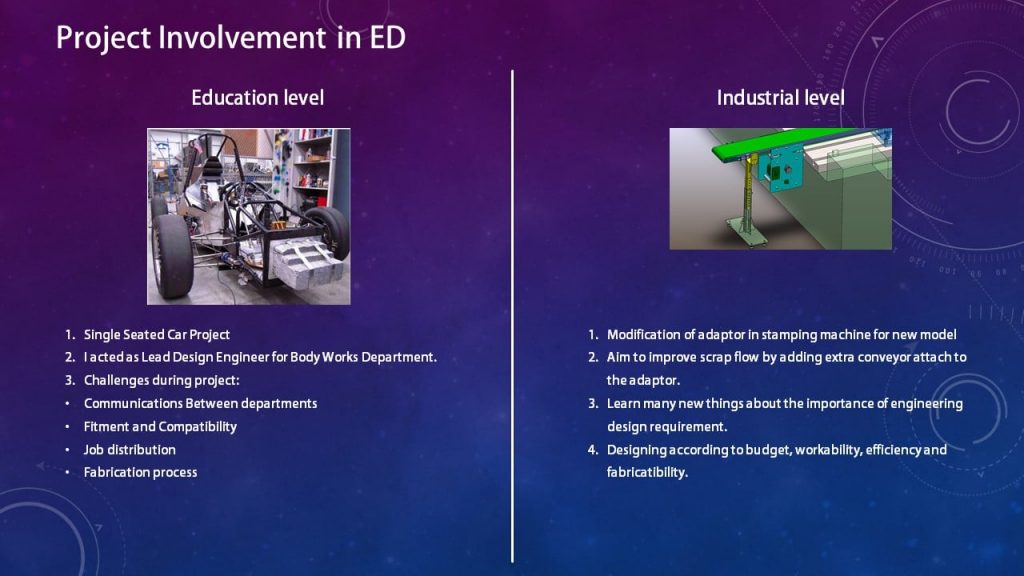 Project Involvement in ED

Education level

1. Single Seated Car Project
2. I acted as Lead Design Engineer for Body Works Department.
3. Challenges during project:
• Communications Between departments
• Fitment and Compatibility
• Job distribution
• Fabrication process

Industrial level

1. Modification of adaptor in stamping machine for new model
2. Aim to improve scrap flow by adding extra conveyor attach to the adaptor.
3. Learn many new things about the importance of engineering design requirement.
4. Designing according to budget, workability, efficiency and fabricatibility.